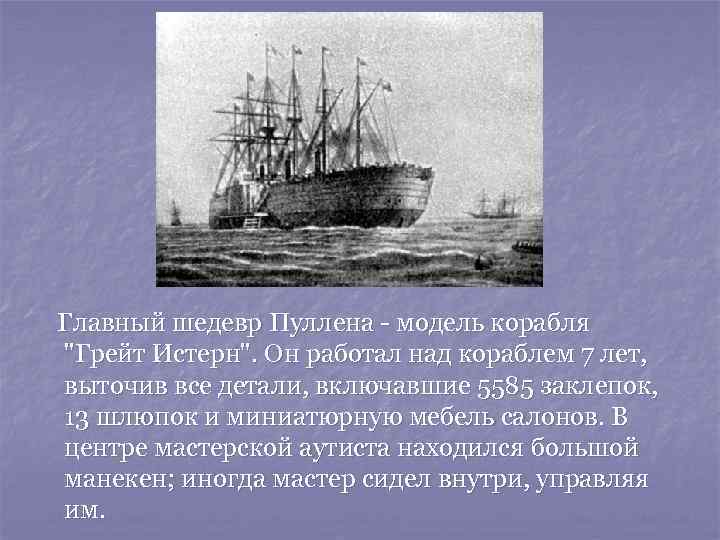 Главный шедевр Пуллена - модель корабля "Грейт Истерн". Он работал над кораблем 7 лет, выточив все детали, включавшие 5585 заклепок, 13 шлюпок и миниатюрную мебель салонов. В центре мастерской аутиста находился большой манекен; иногда мастер сидел внутри, управляя им.